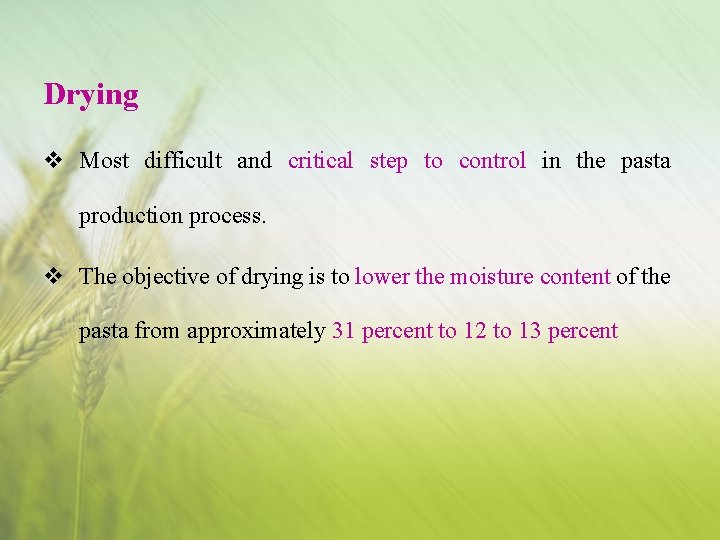 Drying

❖ Most difficult and critical step to control in the pasta production process.

❖ The objective of drying is to lower the moisture content of the pasta from approximately 31 percent to 12 to 13 percent